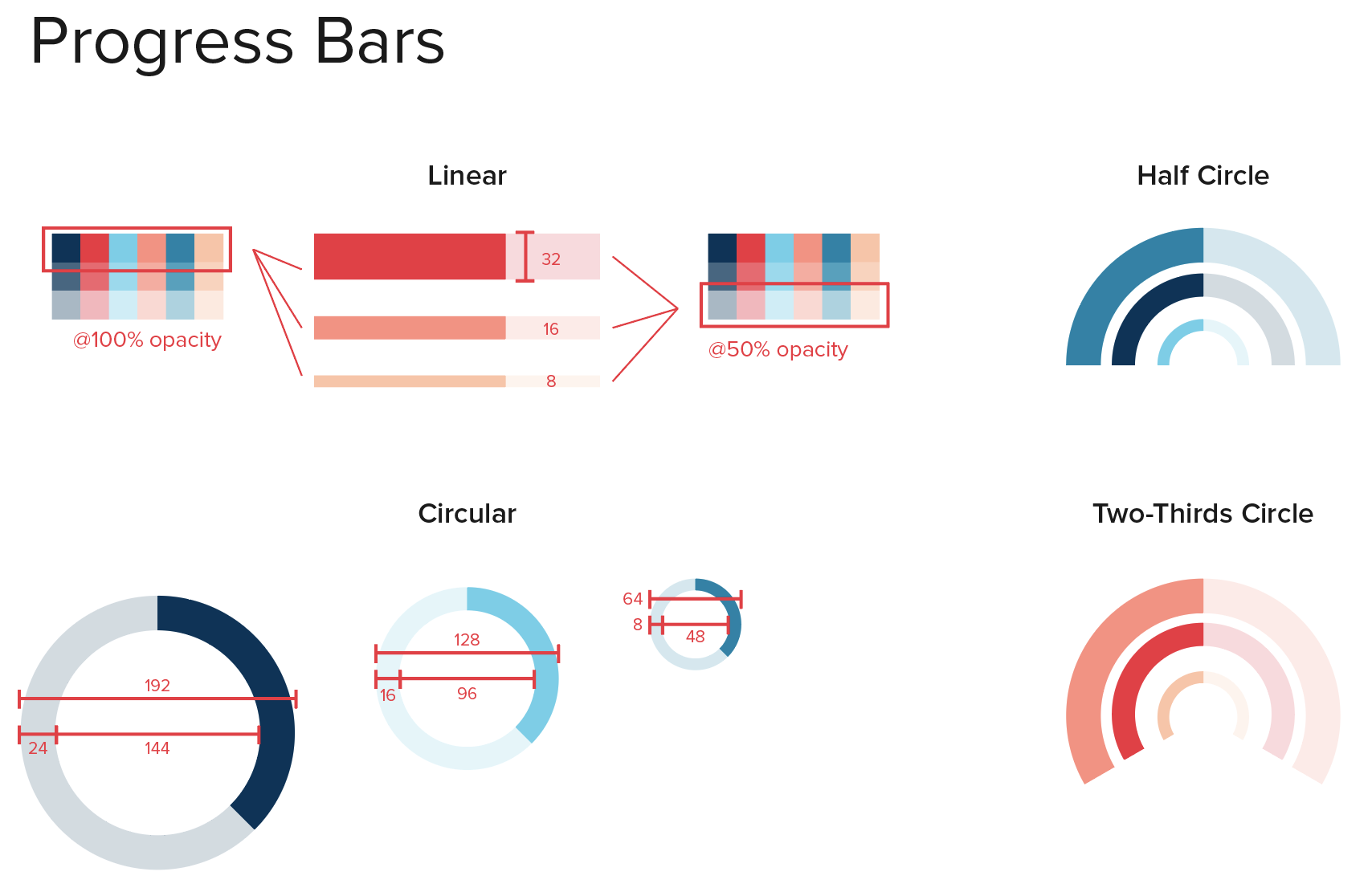 Progress Bars

Linear

@100% opacity

32

16

8

@50% opacity

Half Circle

Circular

192

24

144

128

16

96

64

8

48

Two-Thirds Circle